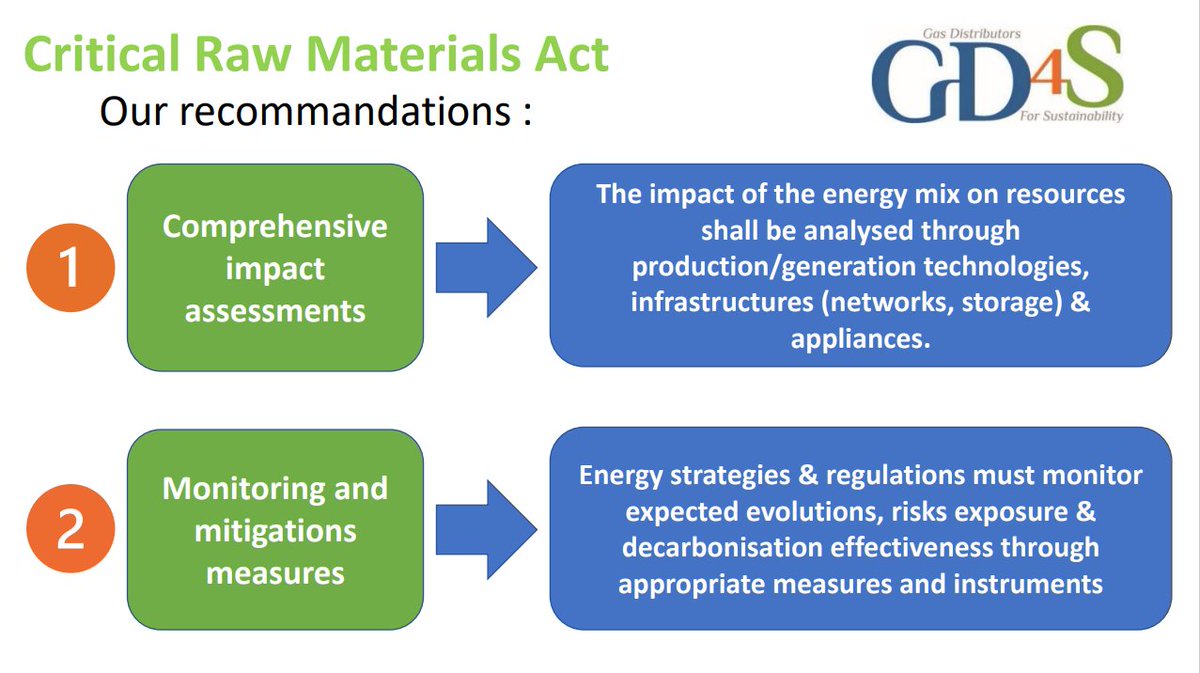 Critical Raw Materials Act

Our recommandations :

Gas Distributors
GD4S
For Sustainability

1

Comprehensive impact assessments

The impact of the energy mix on resources shall be analysed through production/generation technologies, infrastructures (networks, storage) & appliances.

2

Monitoring and mitigations measures

Energy strategies & regulations must monitor expected evolutions, risks exposure & decarbonisation effectiveness through appropriate measures and instruments